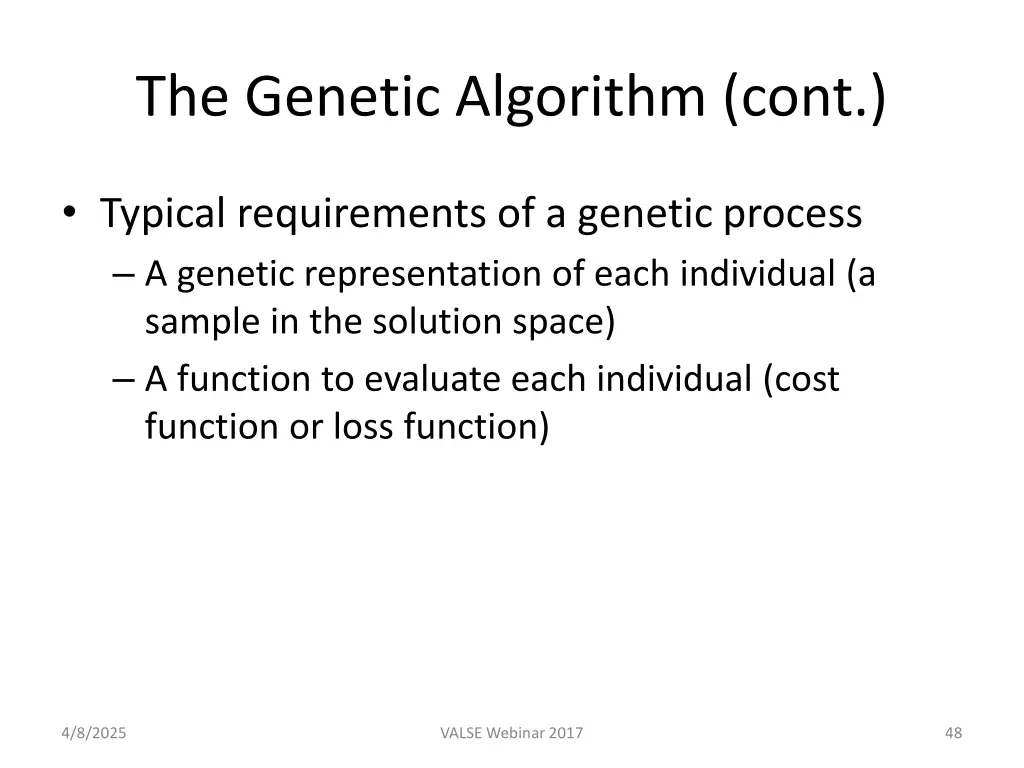 The Genetic Algorithm (cont.)

• Typical requirements of a genetic process
– A genetic representation of each individual (a sample in the solution space)
– A function to evaluate each individual (cost function or loss function)

4/8/2025

VALSE Webinar 2017

48